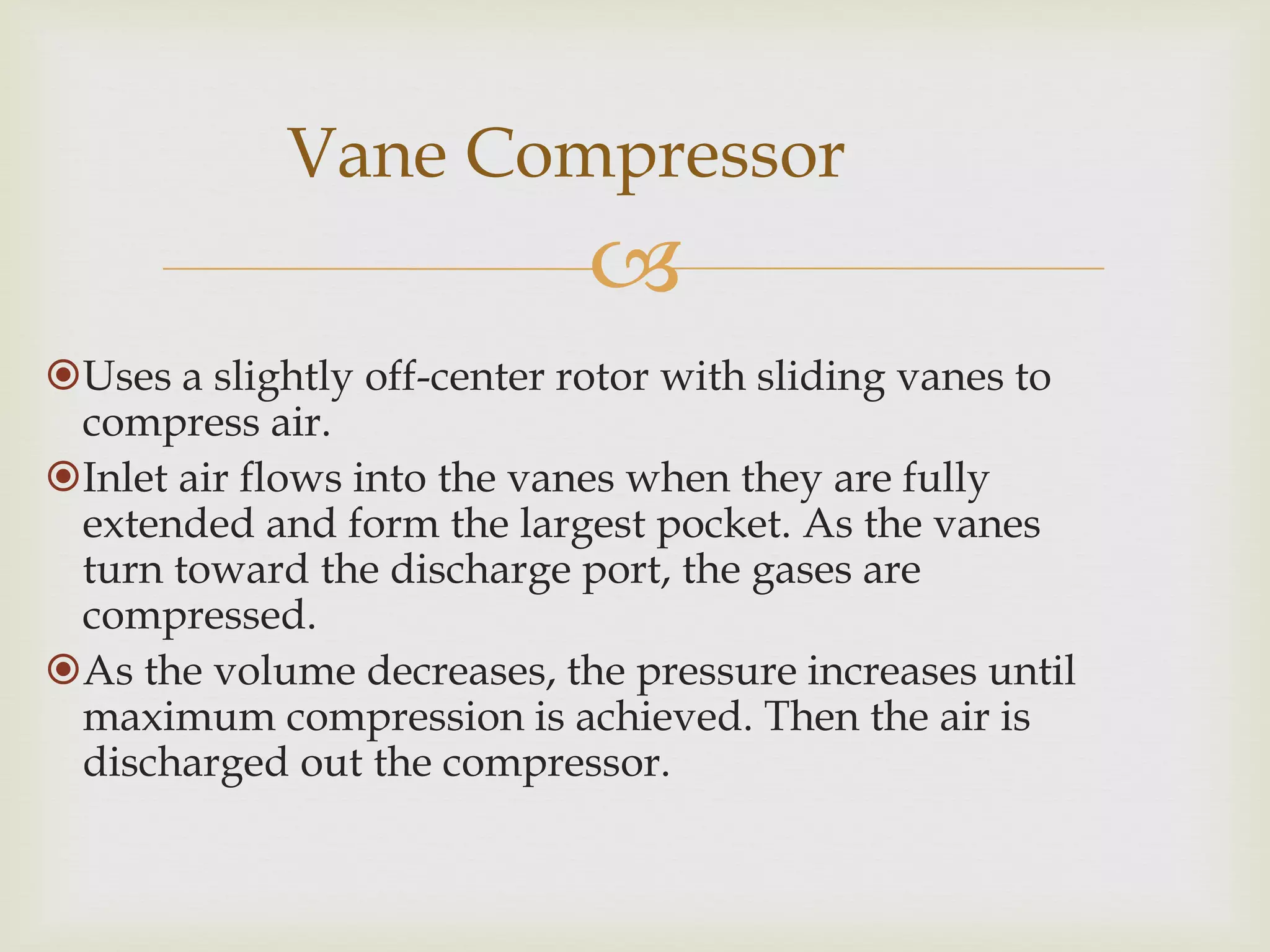 Vane Compressor

Uses a slightly off-center rotor with sliding vanes to compress air.

Inlet air flows into the vanes when they are fully extended and form the largest pocket. As the vanes turn toward the discharge port, the gases are compressed.

As the volume decreases, the pressure increases until maximum compression is achieved. Then the air is discharged out the compressor.